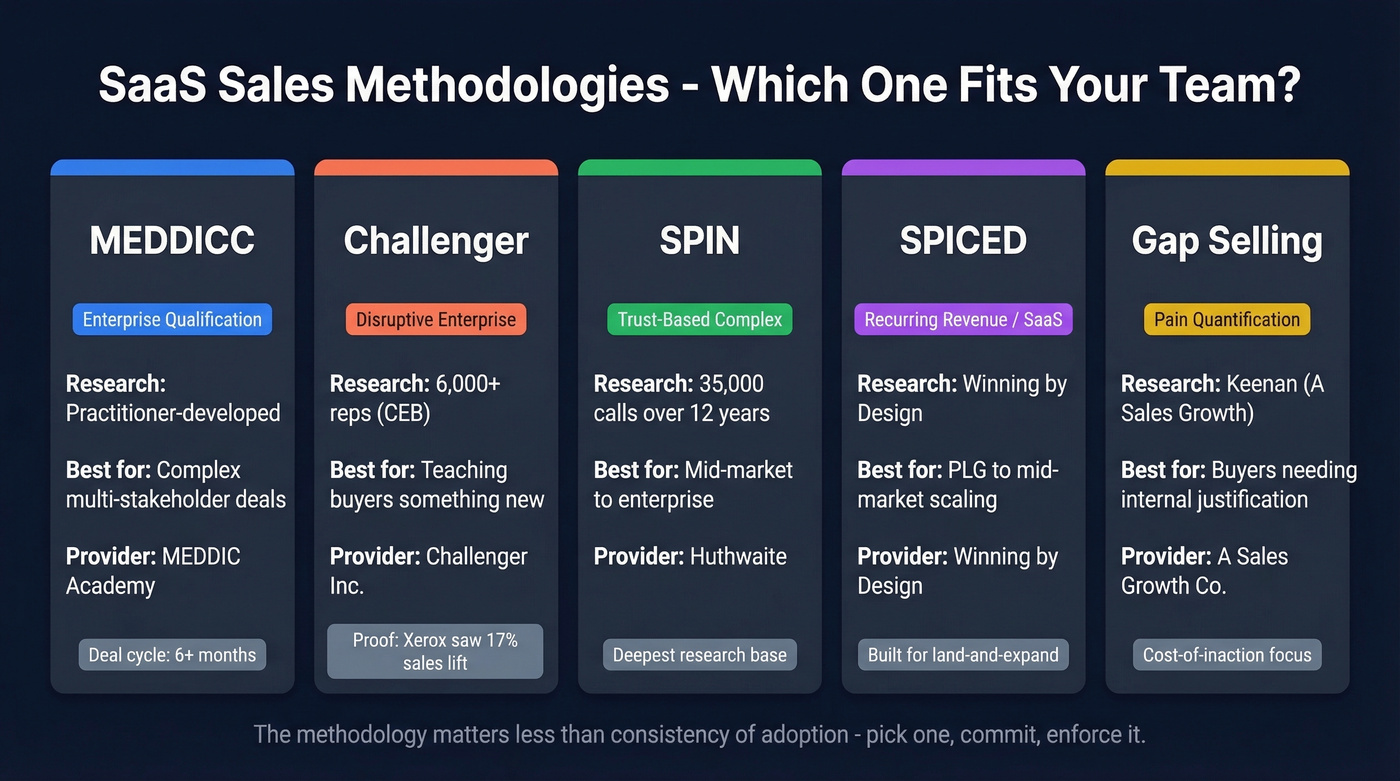 SaaS Sales Methodologies - Which One Fits Your Team?

MEDDICC

Enterprise Qualification

Research: Practitioner-developed

Best for: Complex multi-stakeholder deals

Provider: MEDDIC Academy

Deal cycle: 6+ months

Challenger

Disruptive Enterprise

Research: 6,000+ reps (CEB)

Best for: Teaching buyers something new

Provider: Challenger Inc.

Proof: Xerox saw 17% sales lift

SPIN

Trust-Based Complex

Research: 35,000 calls over 12 years

Best for: Mid-market to enterprise

Provider: Huthwaite

Deepest research base

SPICED

Recurring Revenue / SaaS

Research: Winning by Design

Best for: PLG to mid-market scaling

Provider: Winning by Design

Built for land-and-expand

Gap Selling

Pain Quantification

Research: Keenan (A Sales Growth)

Best for: Buyers needing internal justification

Provider: A Sales Growth Co.

Cost-of-inaction focus

The methodology matters less than consistency of adoption - pick one, commit, enforce it.